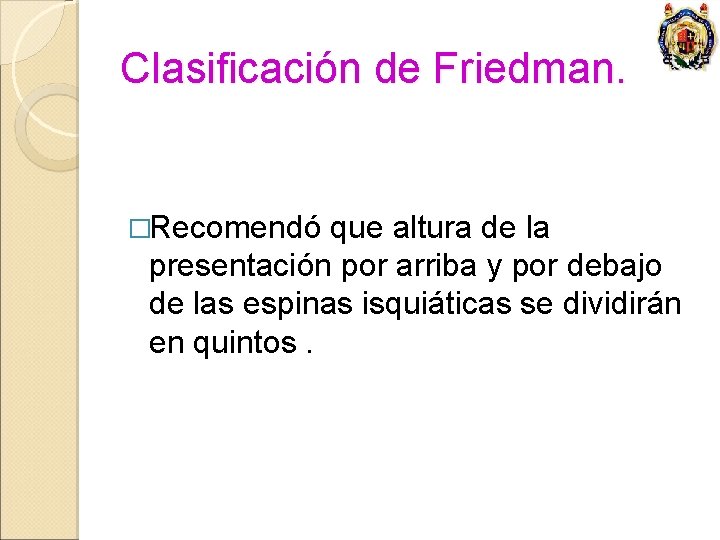 Clasificación de Friedman.

□Recomendó que altura de la presentación por arriba y por debajo de las espinas isquiáticas se dividirán en quintos .